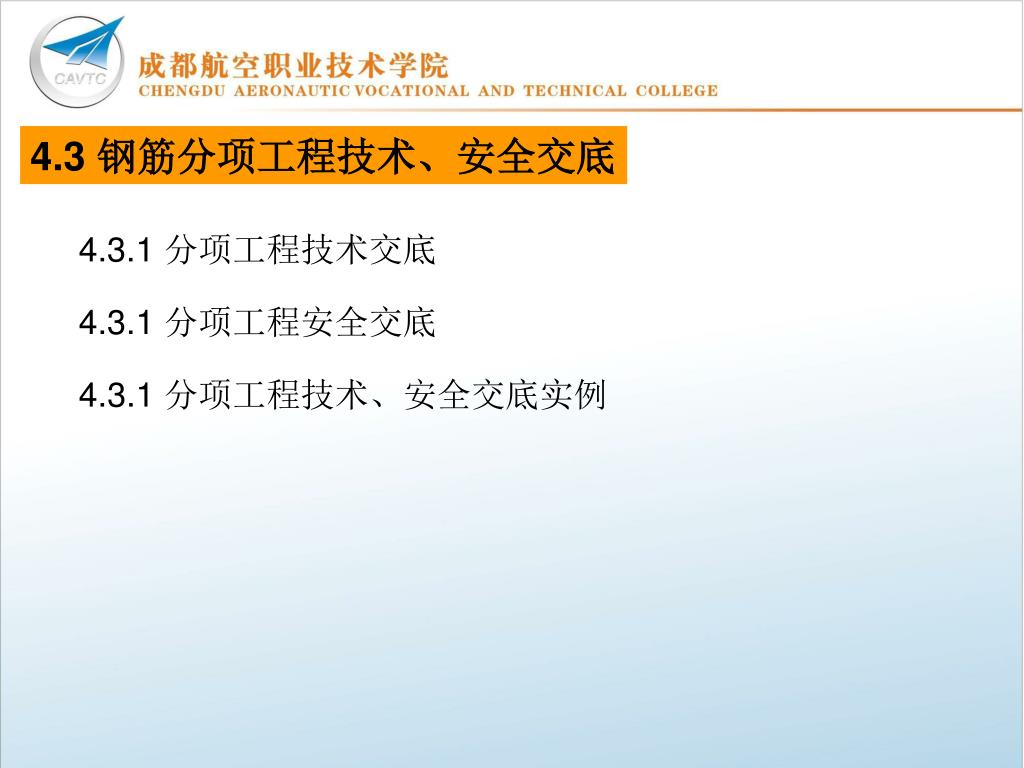 CAVTC

成都航空职业技术学院
CHENGDU AERONAUTIC VOCATIONAL AND TECHNICAL COLLEGE

4.3 钢筋分项工程技术、安全交底

4.3.1 分项工程技术交底

4.3.1 分项工程安全交底

4.3.1 分项工程技术、安全交底实例